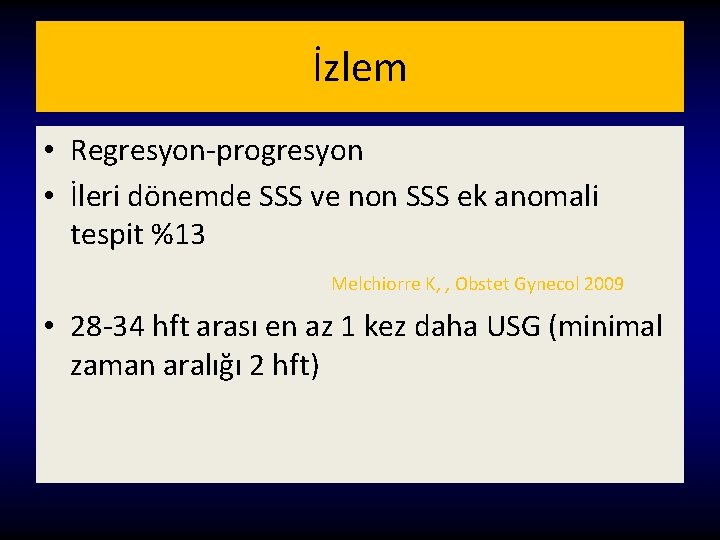 İzlem

• Regresyon-progresyon
• İleri dönemde SSS ve non SSS ek anomali tespit %13

Melchiorre K, , Obstet Gynecol 2009

• 28-34 hft arası en az 1 kez daha USG (minimal zaman aralığı 2 hft)